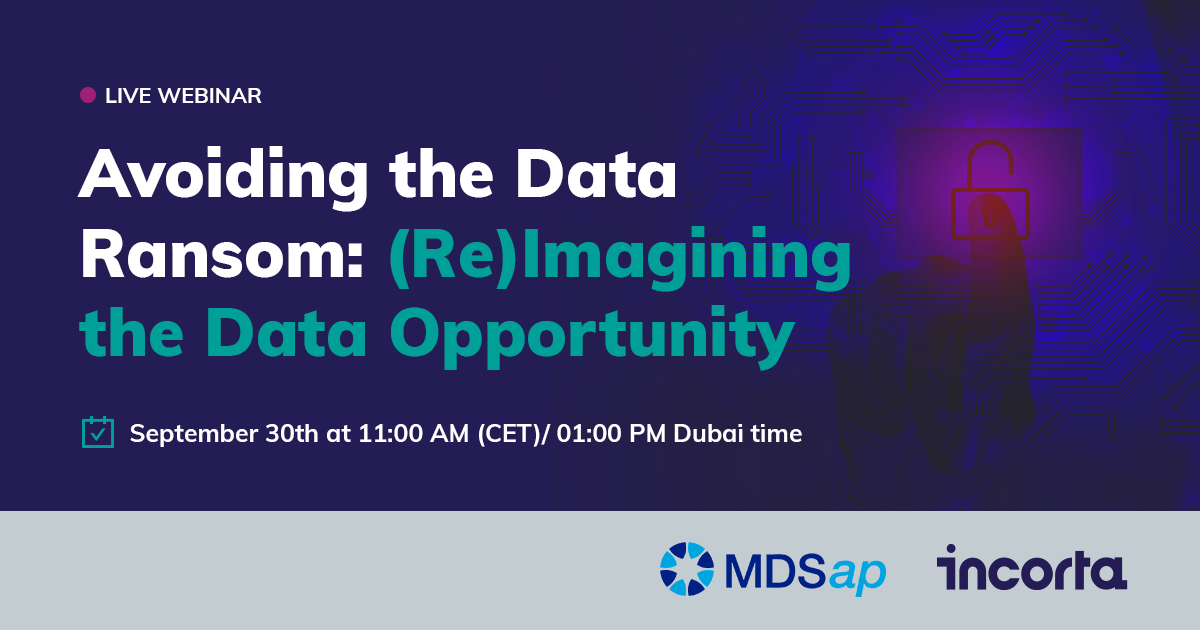 LIVE WEBINAR

Avoiding the Data Ransom: (Re)Imagining the Data Opportunity

September 30th at 11:00 AM (CET)/ 01:00 PM Dubai time

MDSap

incorta